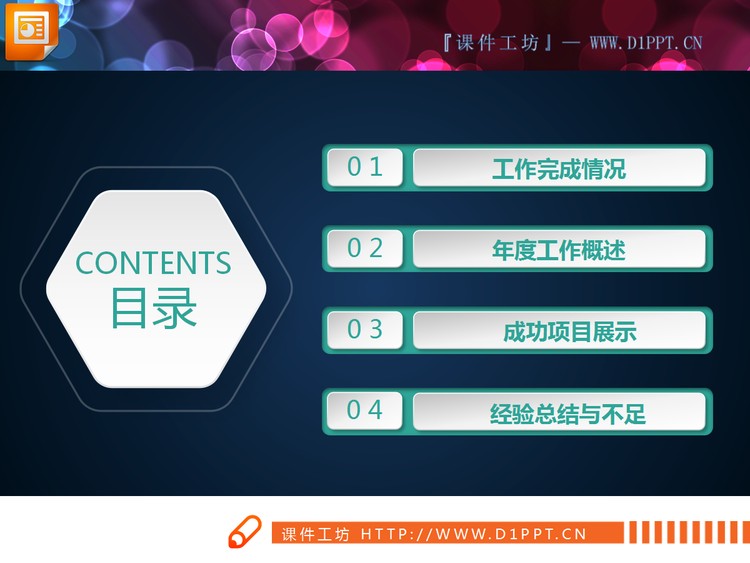 『课件工坊』— WWW.D1PPT.CN

CONTENTS
目录

01 工作完成情况

02 年度工作概述

03 成功项目展示

04 经验总结与不足

课件工坊 HTTP://WWW.D1PPT.CN